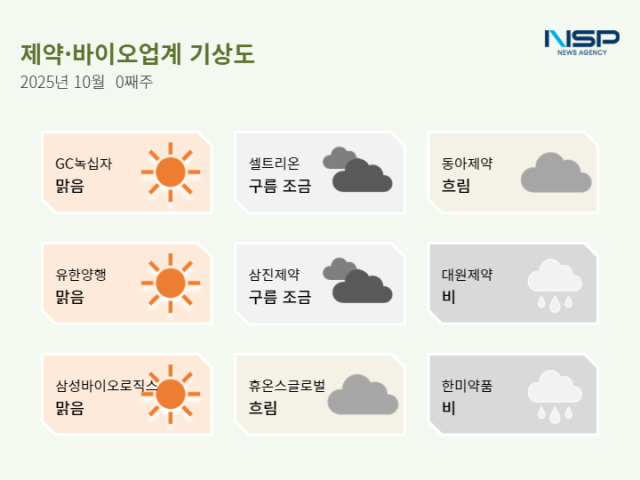 제약·바이오업계 기상도
2025년 10월 0째주

NSP
NEWS AGENCY

GC녹십자
맑음

셀트리온
구름 조금

동아제약
흐림

유한양행
맑음

삼진제약
구름 조금

대원제약
비

삼성바이오로직스
맑음

휴온스글로벌
흐림

한미약품
비